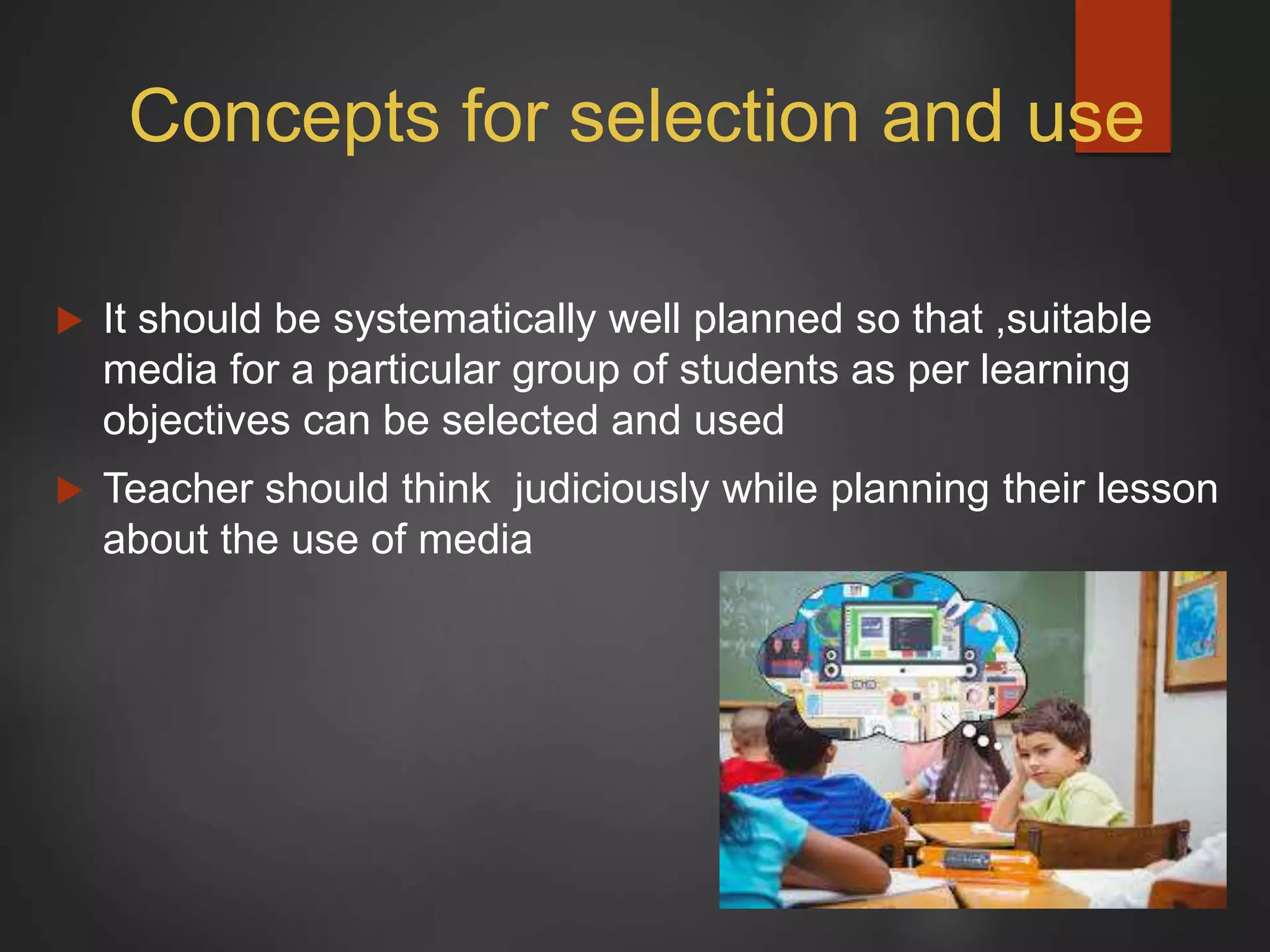 Concepts for selection and use

It should be systematically well planned so that ,suitable media for a particular group of students as per learning objectives can be selected and used

Teacher should think  judiciously while planning their lesson about the use of media